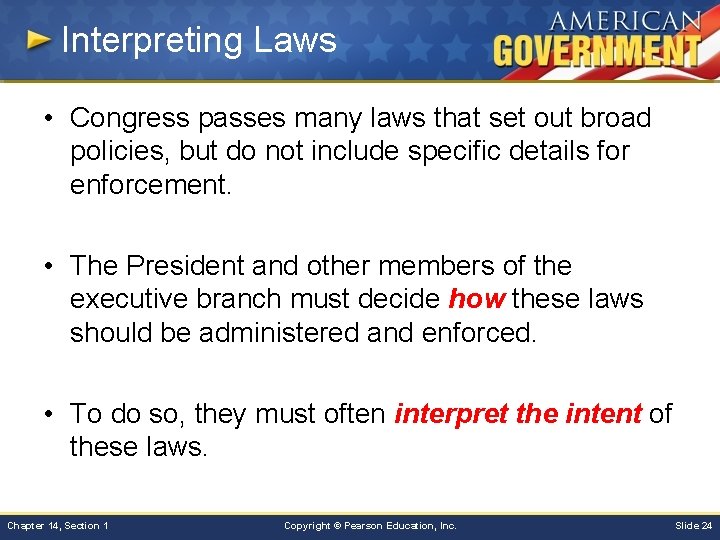 Interpreting Laws

AMERICAN GOVERNMENT

• Congress passes many laws that set out broad policies, but do not include specific details for enforcement.

• The President and other members of the executive branch must decide how these laws should be administered and enforced.

• To do so, they must often interpret the intent of these laws.

Chapter 14, Section 1

Copyright © Pearson Education, Inc.

Slide 24